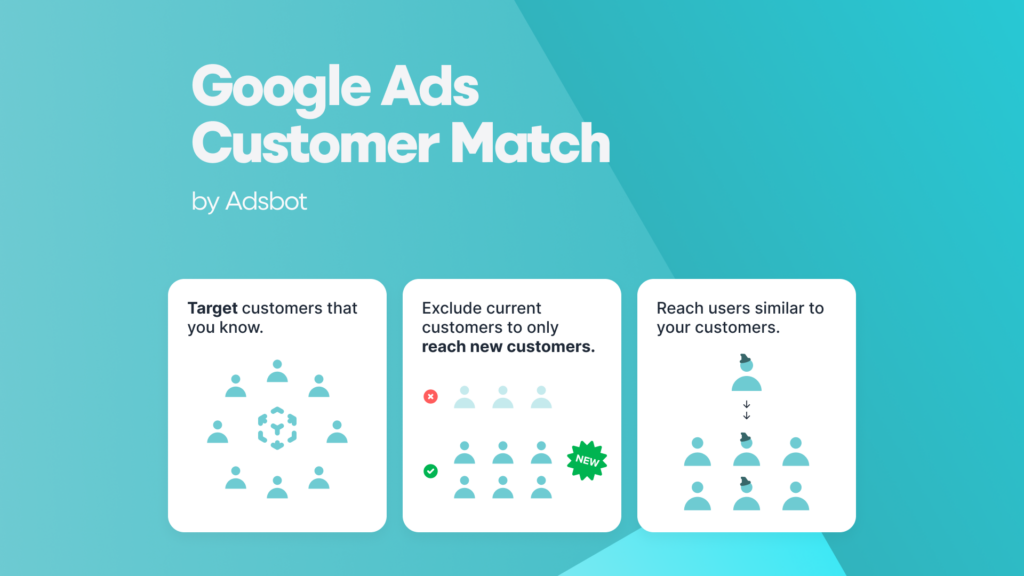 Google Ads Customer Match

by Adsbot

Target customers that you know.

Exclude current customers to only reach new customers.

NEW

Reach users similar to your customers.